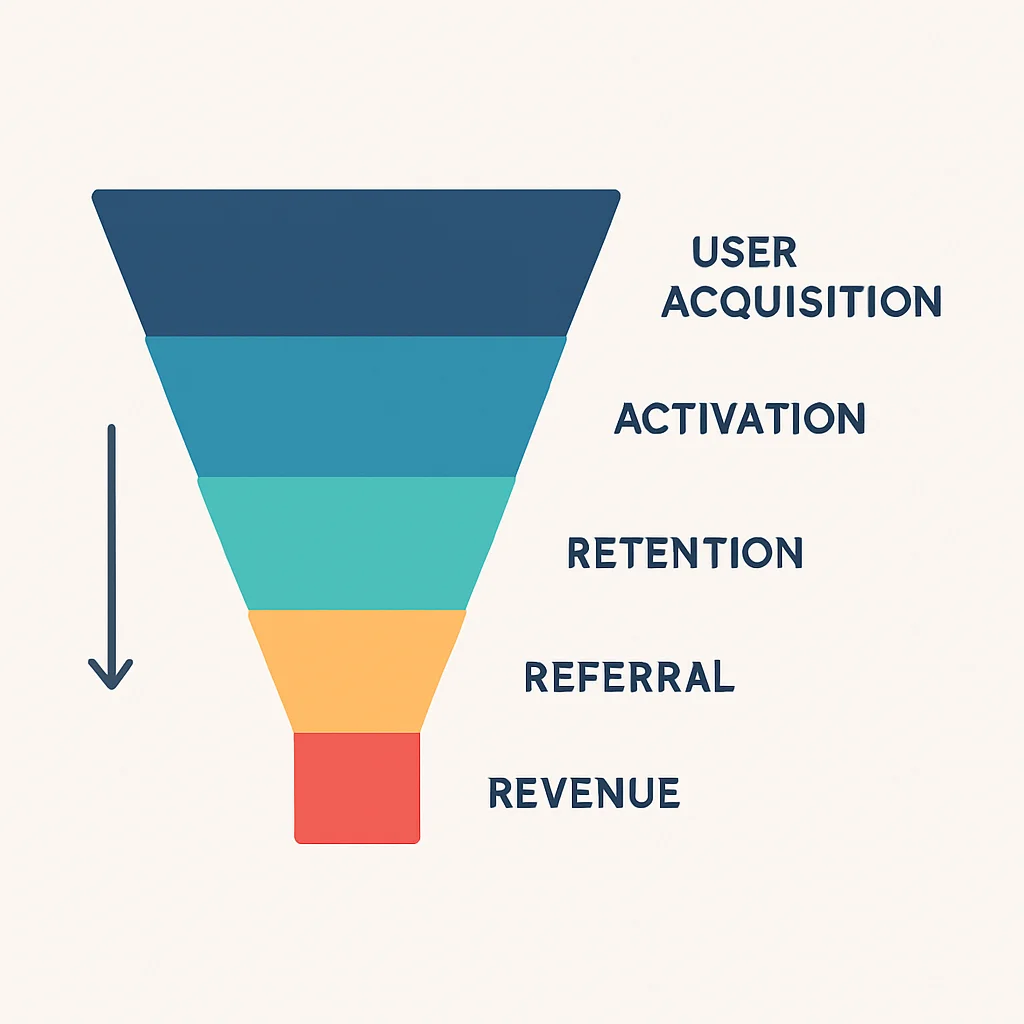 USER ACQUISITION

ACTIVATION

RETENTION

REFERRAL

REVENUE